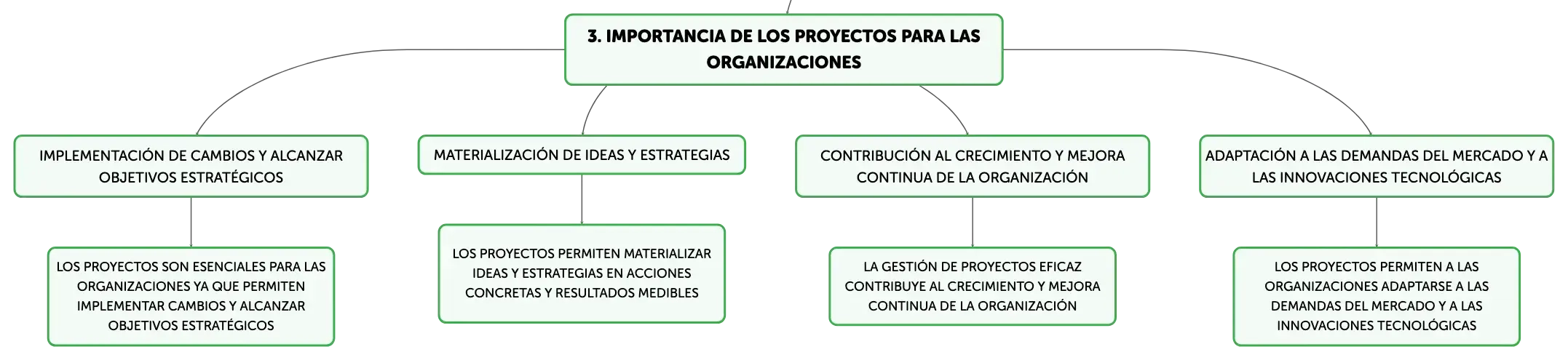 3. IMPORTANCIA DE LOS PROYECTOS PARA LAS ORGANIZACIONES

IMPLEMENTACIÓN DE CAMBIOS Y ALCANZAR OBJETIVOS ESTRATÉGICOS

LOS PROYECTOS SON ESENCIALES PARA LAS ORGANIZACIONES YA QUE PERMITEN IMPLEMENTAR CAMBIOS Y ALCANZAR OBJETIVOS ESTRATÉGICOS

MATERIALIZACIÓN DE IDEAS Y ESTRATEGIAS

LOS PROYECTOS PERMITEN MATERIALIZAR IDEAS Y ESTRATEGIAS EN ACCIONES CONCRETAS Y RESULTADOS MEDIBLES

CONTRIBUCIÓN AL CRECIMIENTO Y MEJORA CONTINUA DE LA ORGANIZACIÓN

LA GESTIÓN DE PROYECTOS EFICAZ CONTRIBUYE AL CRECIMIENTO Y MEJORA CONTINUA DE LA ORGANIZACIÓN

ADAPTACIÓN A LAS DEMANDAS DEL MERCADO Y A LAS INNOVACIONES TECNOLÓGICAS

LOS PROYECTOS PERMITEN A LAS ORGANIZACIONES ADAPTARSE A LAS DEMANDAS DEL MERCADO Y A LAS INNOVACIONES TECNOLÓGICAS